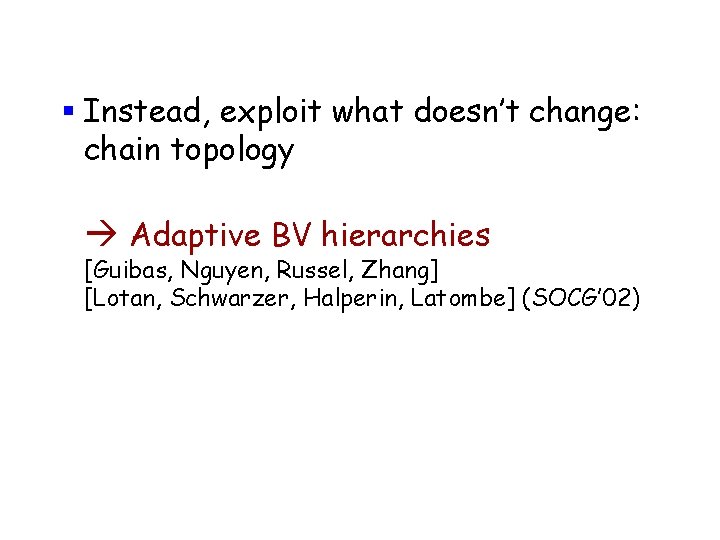 ▪ Instead, exploit what doesn't change: chain topology

→ Adaptive BV hierarchies
[Guibas, Nguyen, Russel, Zhang]
[Lotan, Schwarzer, Halperin, Latombe] (SOCG'02)